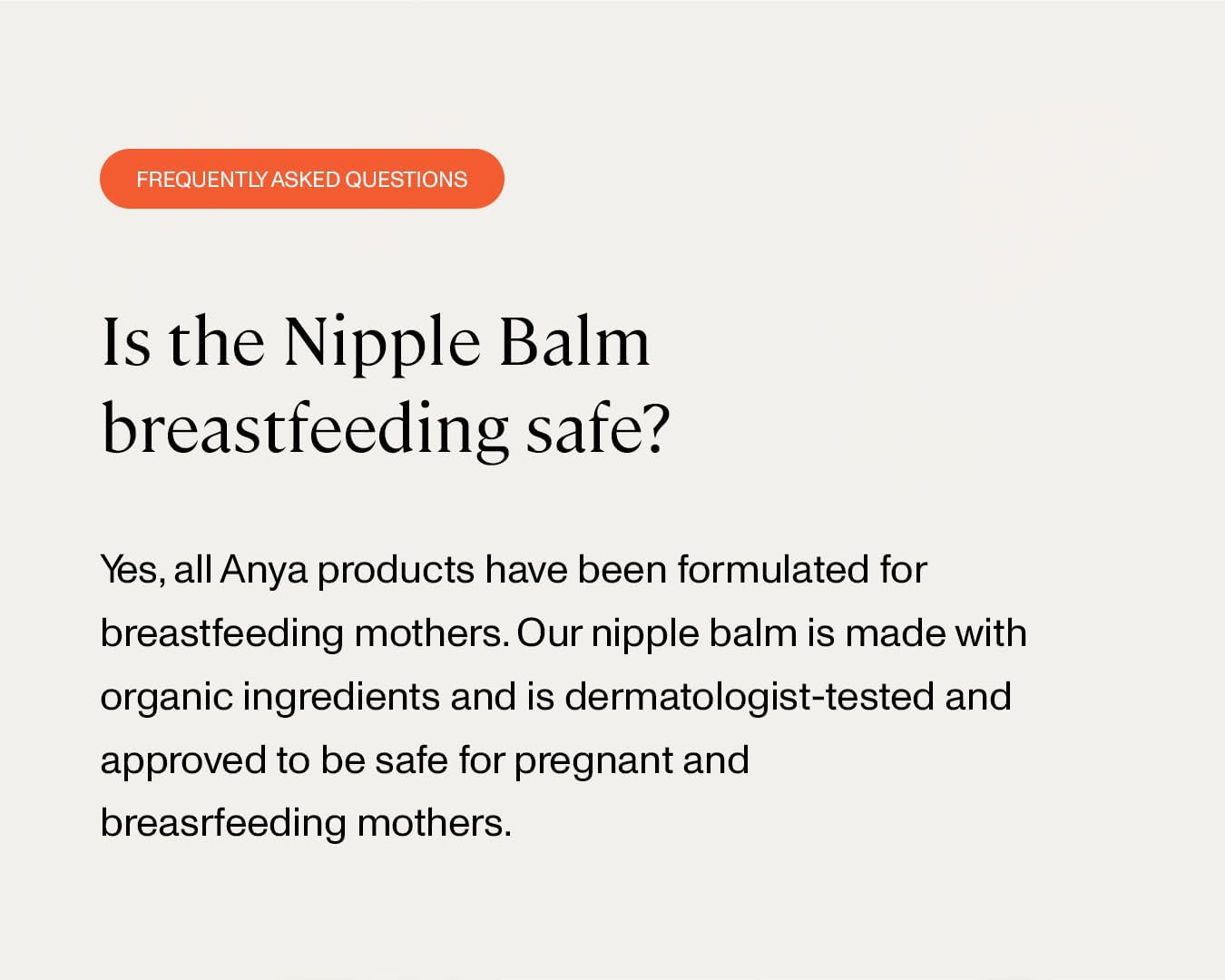 FREQUENTLY ASKED QUESTIONS

Is the Nipple Balm breastfeeding safe?

Yes, all Anya products have been formulated for breastfeeding mothers. Our nipple balm is made with organic ingredients and is dermatologist-tested and approved to be safe for pregnant and breasrfeeding mothers.